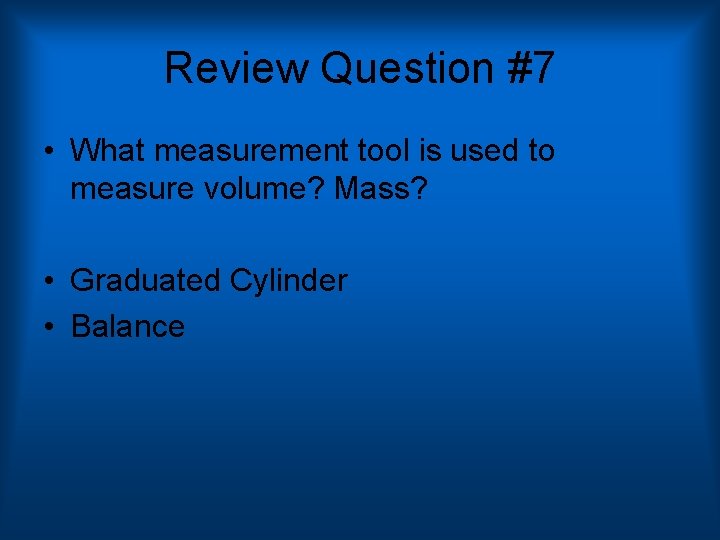 Review Question #7

• What measurement tool is used to measure volume? Mass?

• Graduated Cylinder
• Balance